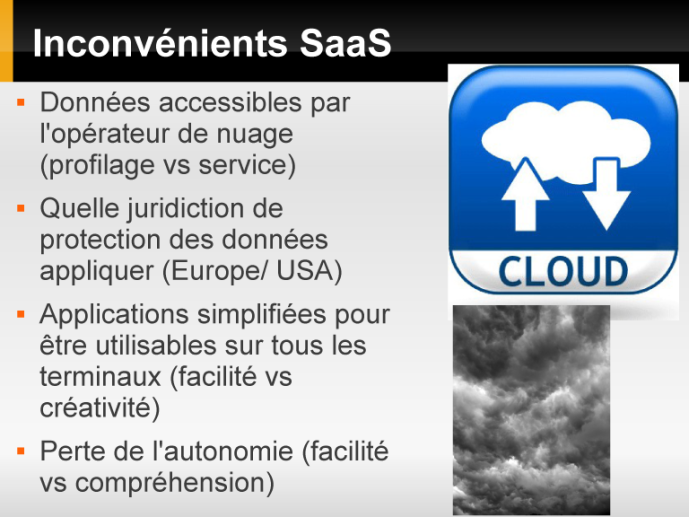 Inconvénients SaaS

▪ Données accessibles par l'opérateur de nuage (profilage vs service)

▪ Quelle juridiction de protection des données appliquer (Europe/ USA)

▪ Applications simplifiées pour être utilisables sur tous les terminaux (facilité vs créativité)

▪ Perte de l'autonomie (facilité vs compréhension)

CLOUD